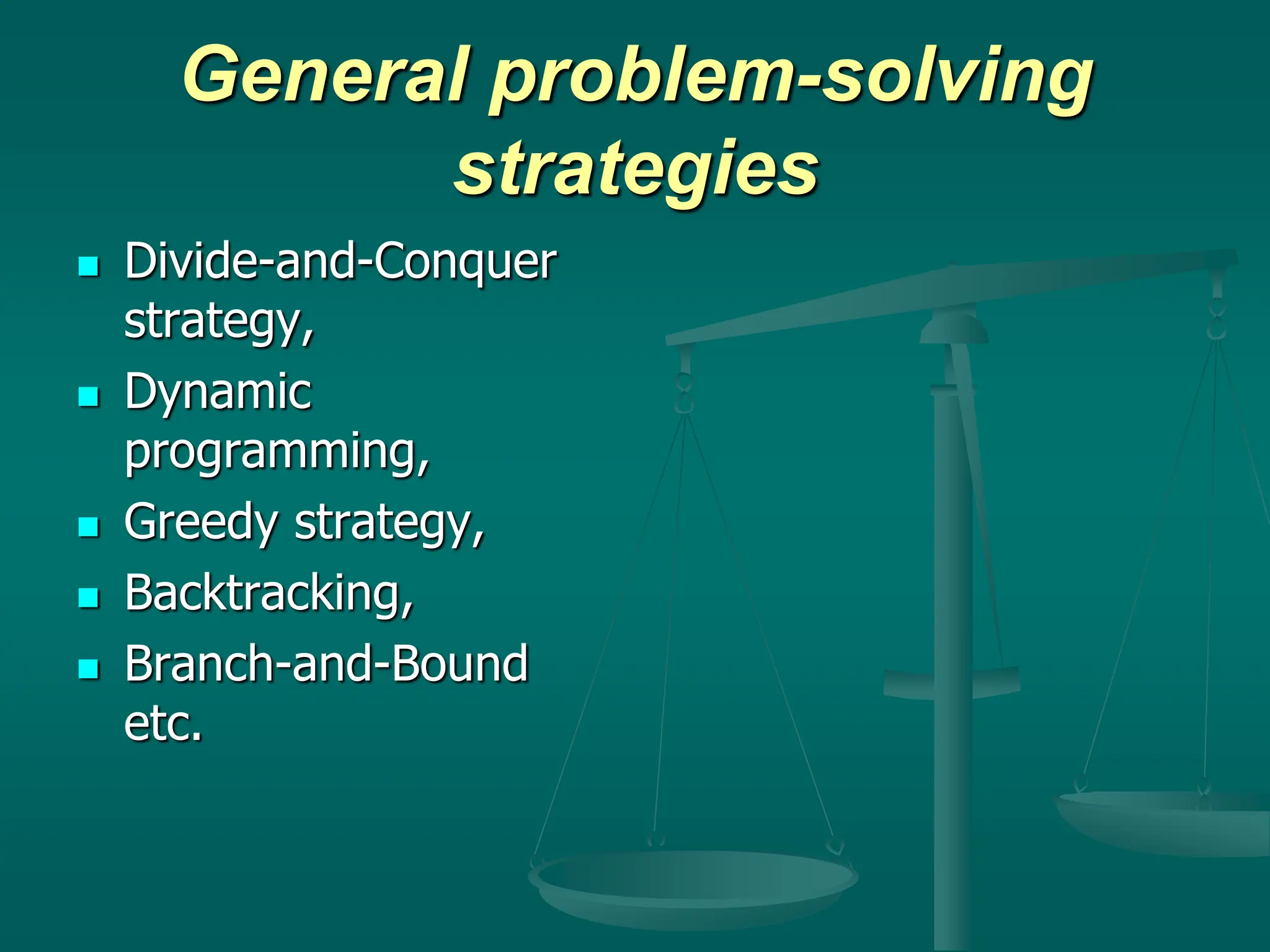 General problem-solving strategies

- Divide-and-Conquer strategy,
- Dynamic programming,
- Greedy strategy,
- Backtracking,
- Branch-and-Bound etc.